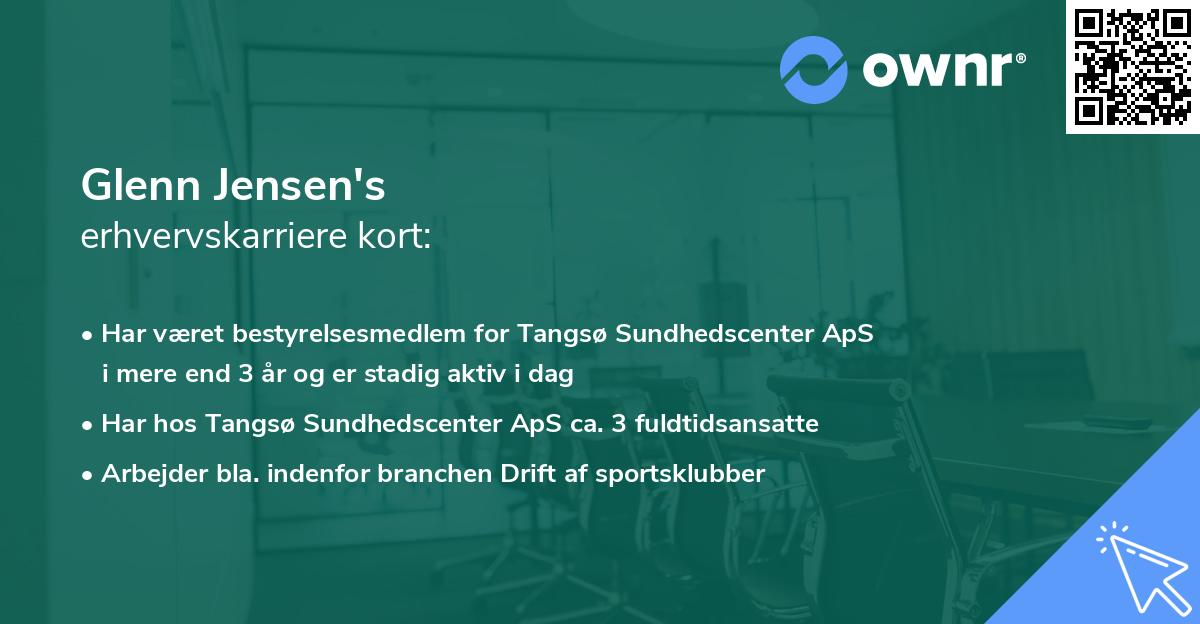 ownr®

Glenn Jensen's
erhvervskarriere kort:

• Har været bestyrelsesmedlem for Tangsø Sundhedscenter ApS i mere end 3 år og er stadig aktiv i dag

• Har hos Tangsø Sundhedscenter ApS ca. 3 fuldtidsansatte

• Arbejder bla. indenfor branchen Drift af sportsklubber